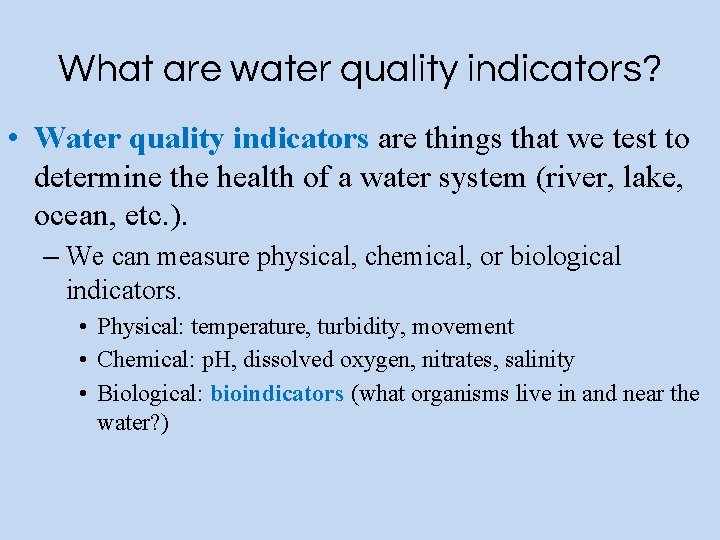 What are water quality indicators?

• Water quality indicators are things that we test to determine the health of a water system (river, lake, ocean, etc.).
– We can measure physical, chemical, or biological indicators.
• Physical: temperature, turbidity, movement
• Chemical: pH, dissolved oxygen, nitrates, salinity
• Biological: bioindicators (what organisms live in and near the water?)